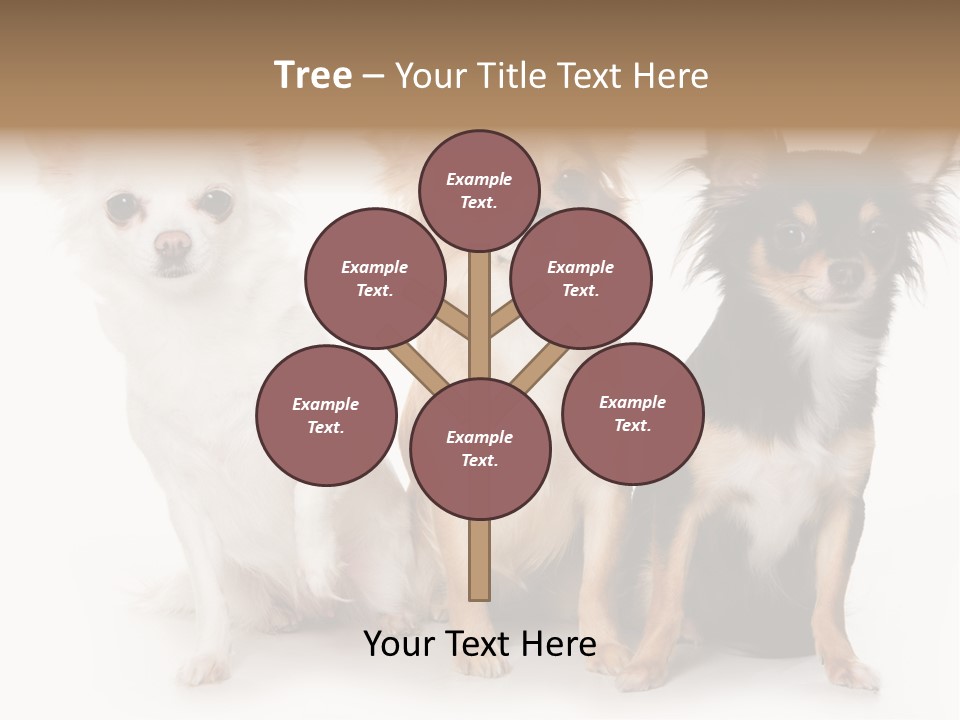 Tree – Your Title Text Here

Example Text.

Example Text.

Example Text.

Example Text.

Example Text.

Example Text.

Your Text Here